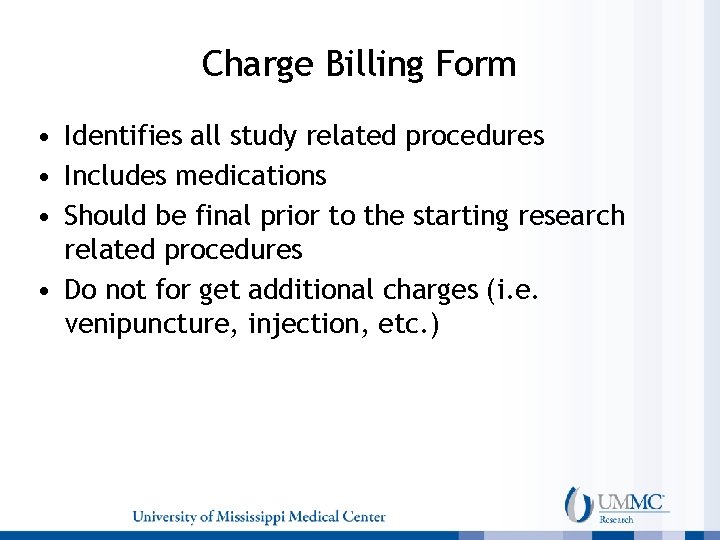 Charge Billing Form

• Identifies all study related procedures
• Includes medications
• Should be final prior to the starting research related procedures
• Do not for get additional charges (i.e. venipuncture, injection, etc.)

University of Mississippi Medical Center

UMMC
Research